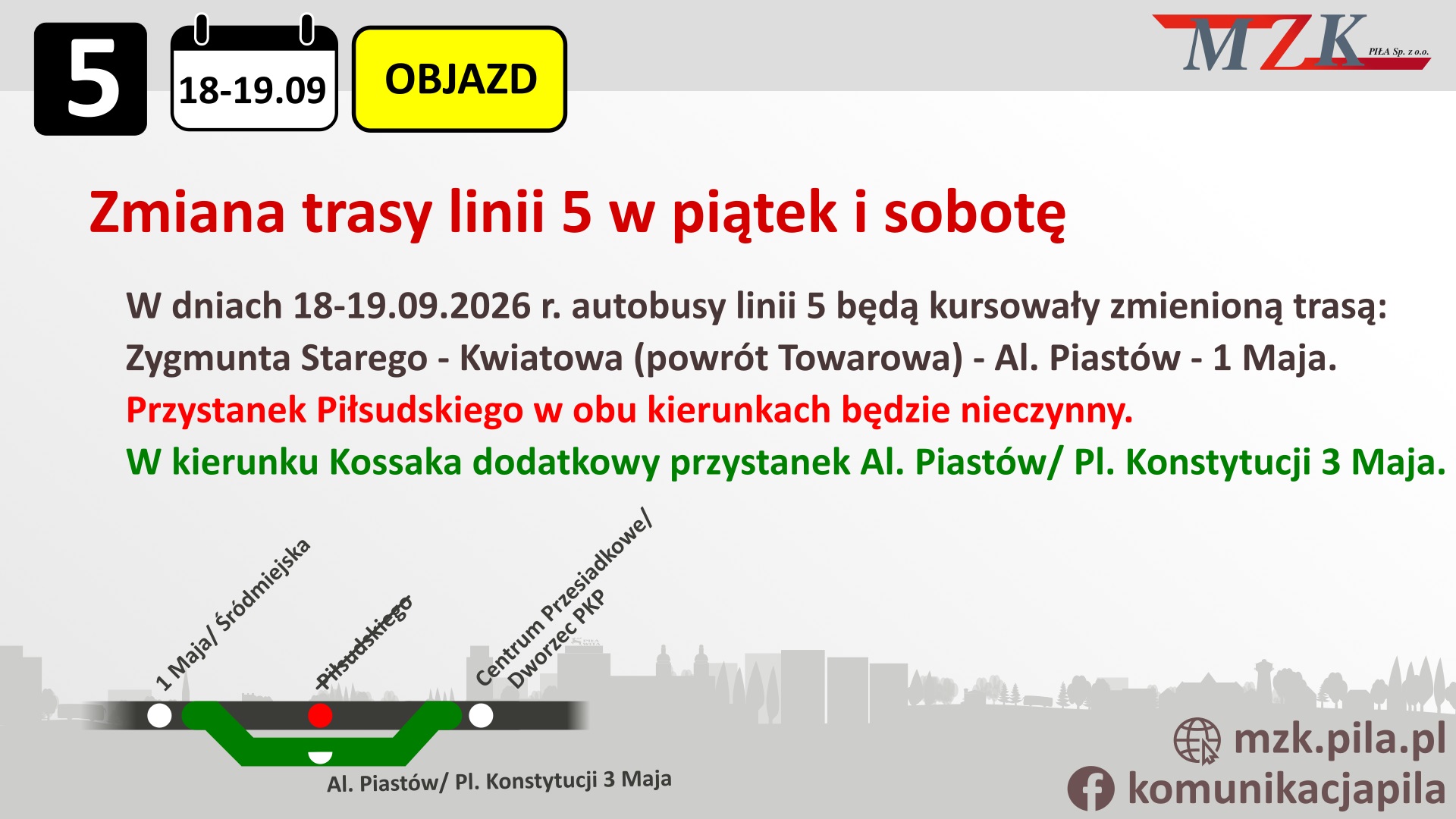 5

18-19.09

OBJAZD

MZK PIŁA Sp. z o.o.

Zmiana trasy linii 5 w piątek i sobotę

W dniach 18-19.09.2026 r. autobusy linii 5 będą kursowały zmienioną trasą: Zygmunta Starego - Kwiatowa (powrót Towarowa) - Al. Piastów - 1 Maja.

Przystanek Piłsudskiego w obu kierunkach będzie nieczynny.

W kierunku Kossaka dodatkowy przystanek Al. Piastów/ Pl. Konstytucji 3 Maja.

1 Maja/ Śródmiejska

Piłsudskiego

Centrum Przesiadkowe/ Dworzec PKP

Al. Piastów/ Pl. Konstytucji 3 Maja

mzk.pila.pl

komunikacjapila